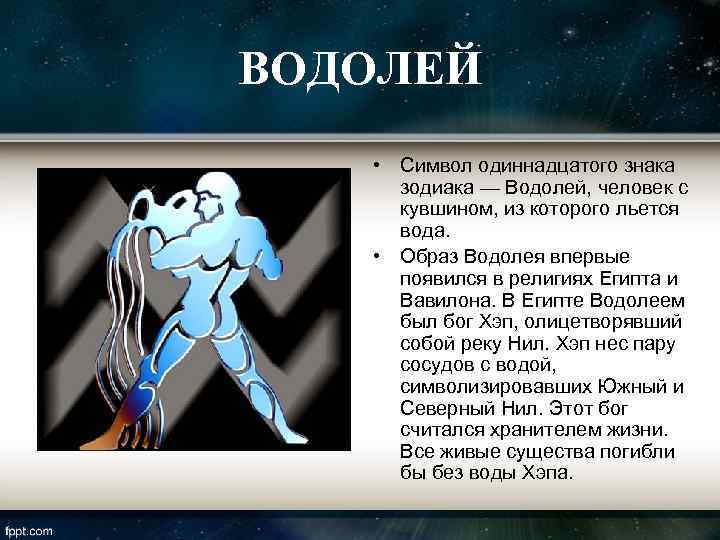 ВОДОЛЕЙ

• Символ одиннадцатого знака зодиака — Водолей, человек с кувшином, из которого льется вода.

• Образ Водолея впервые появился в религиях Египта и Вавилона. В Египте Водолеем был бог Хэп, олицетворявший собой реку Нил. Хэп нес пару сосудов с водой, символизировавших Южный и Северный Нил. Этот бог считался хранителем жизни. Все живые существа погибли бы без воды Хэпа.

fppt.com